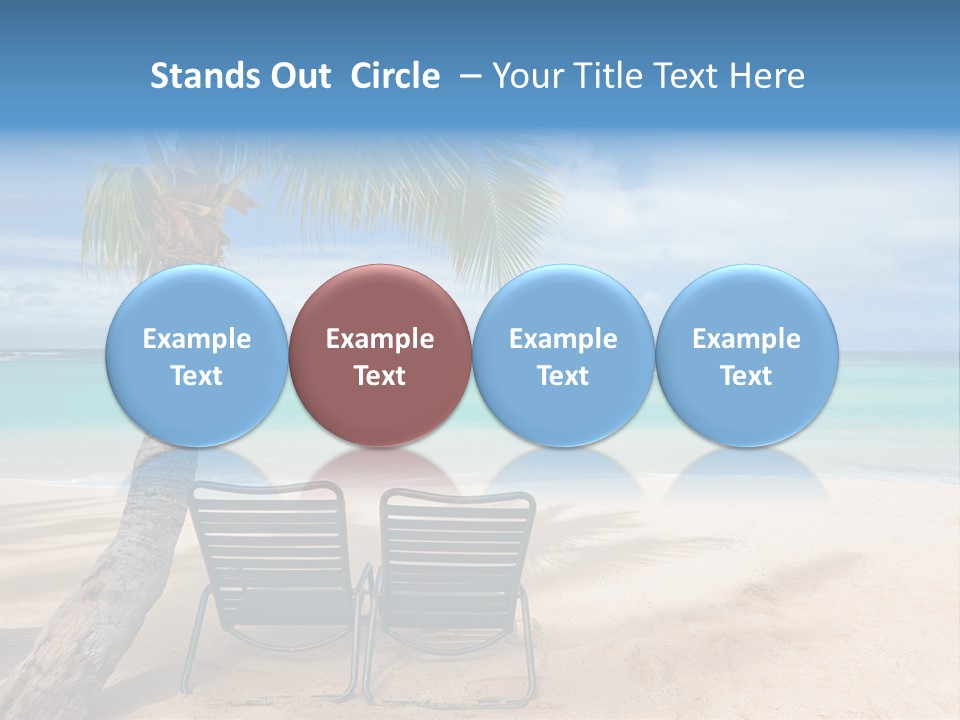 Stands Out Circle – Your Title Text Here

Example Text

Example Text

Example Text

Example Text